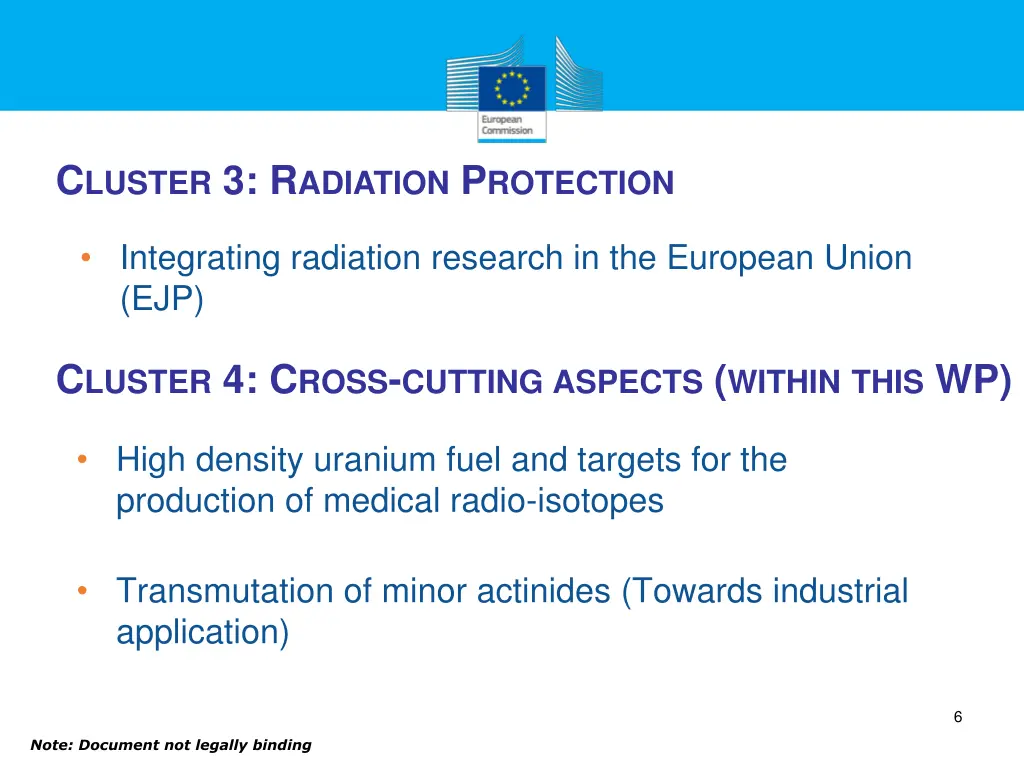 European Commission

CLUSTER 3: RADIATION PROTECTION

• Integrating radiation research in the European Union (EJP)

CLUSTER 4: CROSS-CUTTING ASPECTS (WITHIN THIS WP)

• High density uranium fuel and targets for the production of medical radio-isotopes

• Transmutation of minor actinides (Towards industrial application)

6

Note: Document not legally binding